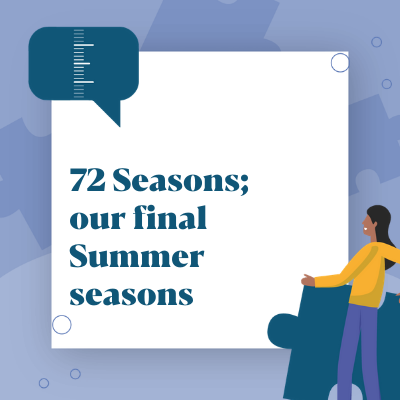 72 Seasons; our final Summer seasons